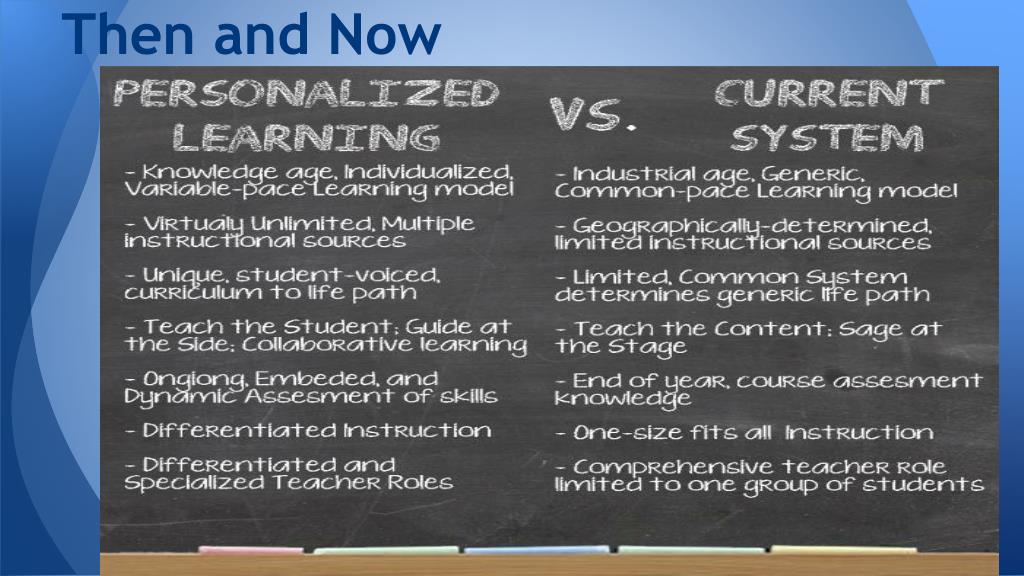 Then and Now

PERSONALIZED LEARNING

VS.

CURRENT SYSTEM

- Knowledge age, Individualized, Variable-pace Learning model

- Virtualy Unlimited, Multiple instructional sources

- Unique, student-voiced, curriculum to life path

- Teach the Student; Guide at the Side; Collaborative learning

- Ongiong, Embeded, and Dynamic Assesment of skills

- Differentiated Instruction

- Differentiated and Specialized Teacher Roles

- Industrial age, Generic, Common-pace Learning model

- Geographically-determined, limited instructional sources

- Limited, Common System determines generic life path

- Teach the Content; Sage at the Stage

- End of year, course assesment knowledge

- One-size fits all Instruction

- Comprehensive teacher role limited to one group of students